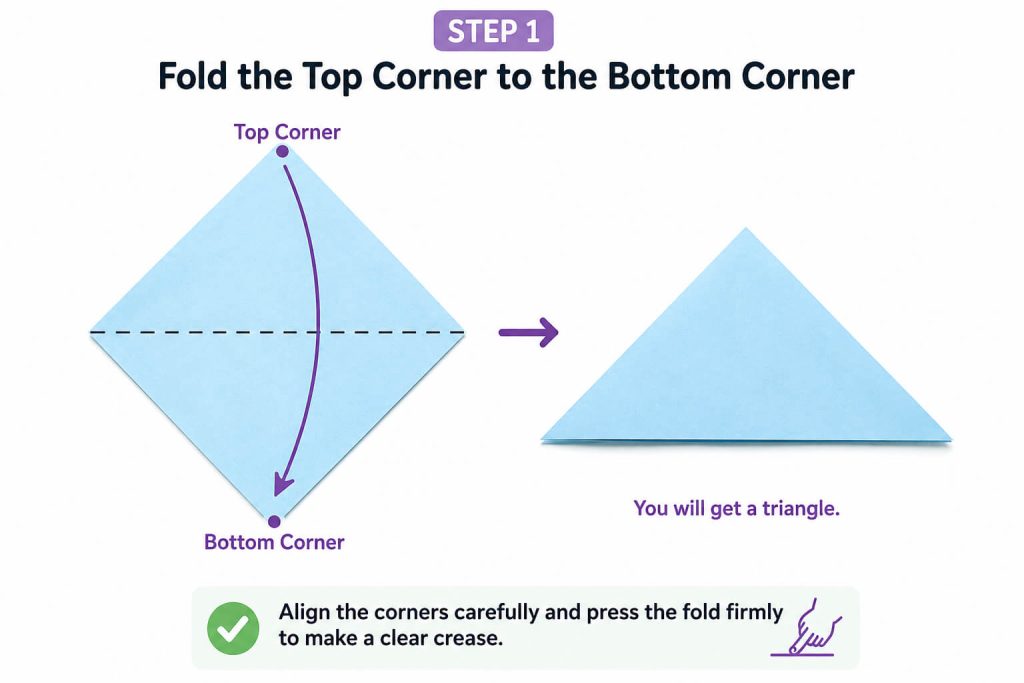 STEP 1

Fold the Top Corner to the Bottom Corner

Top Corner

Bottom Corner

You will get a triangle.

Align the corners carefully and press the fold firmly to make a clear crease.